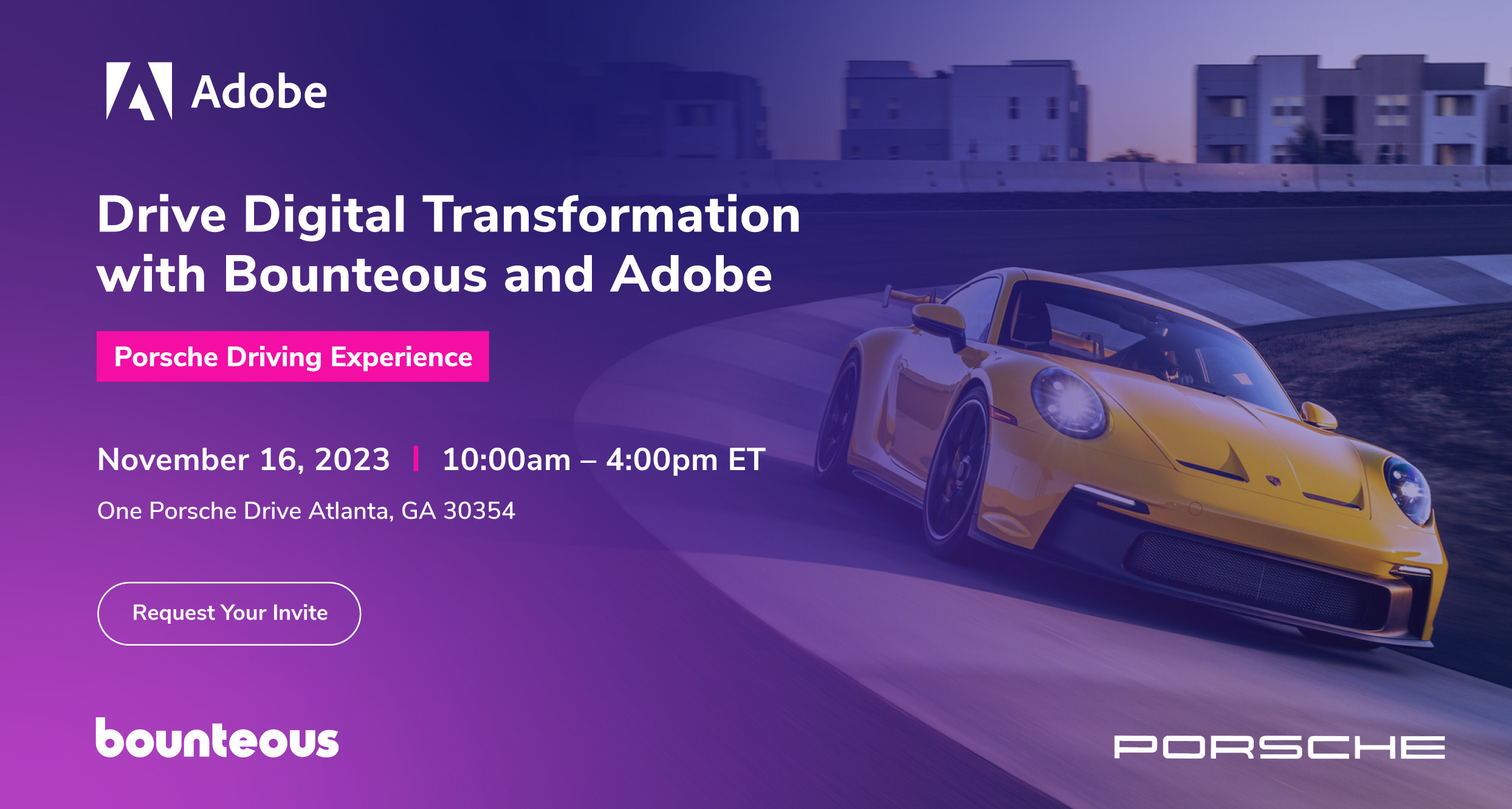 Adobe

Drive Digital Transformation with Bounteous and Adobe

Porsche Driving Experience

November 16, 2023 | 10:00am – 4:00pm ET

One Porsche Drive Atlanta, GA 30354

Request Your Invite

bounteous

PORSCHE